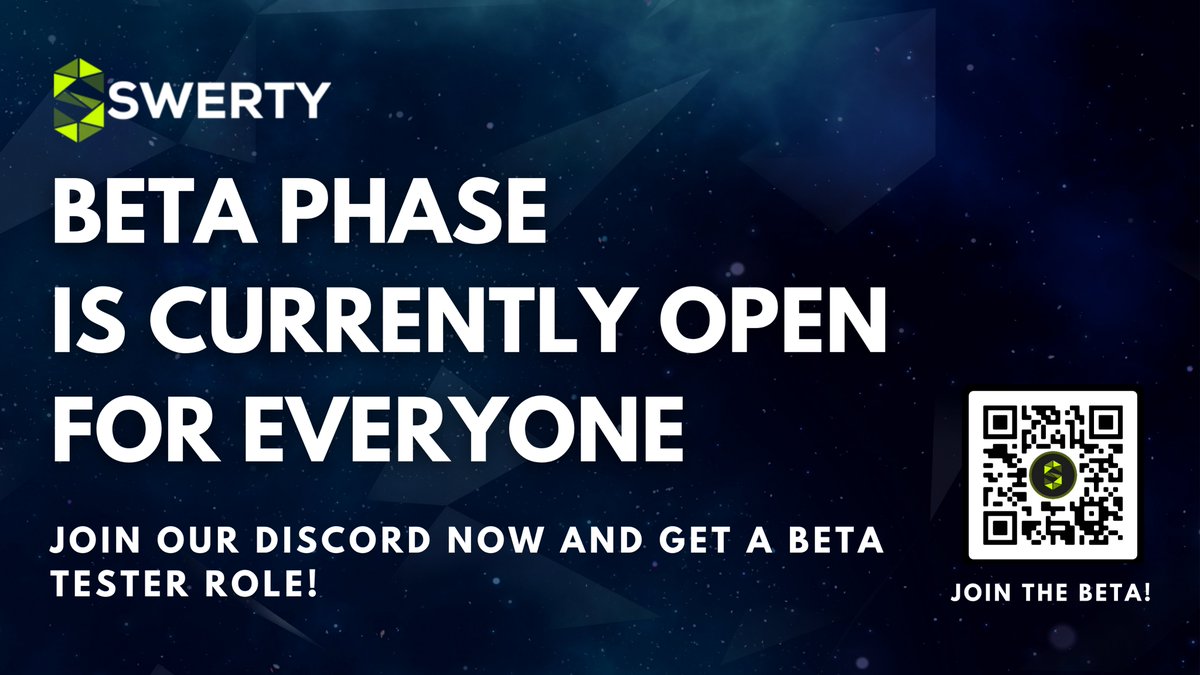 SWERTY

BETA PHASE IS CURRENTLY OPEN FOR EVERYONE

JOIN OUR DISCORD NOW AND GET A BETA TESTER ROLE!

JOIN THE BETA!